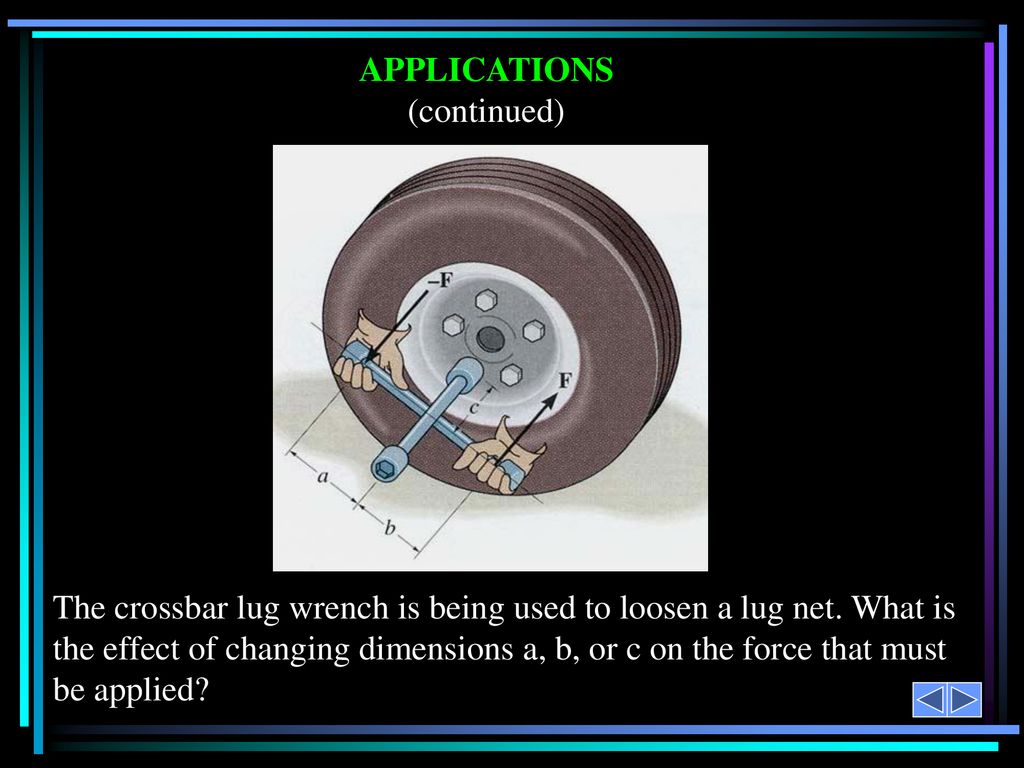 APPLICATIONS
(continued)

–F

F

c

a

b

The crossbar lug wrench is being used to loosen a lug net. What is the effect of changing dimensions a, b, or c on the force that must be applied?